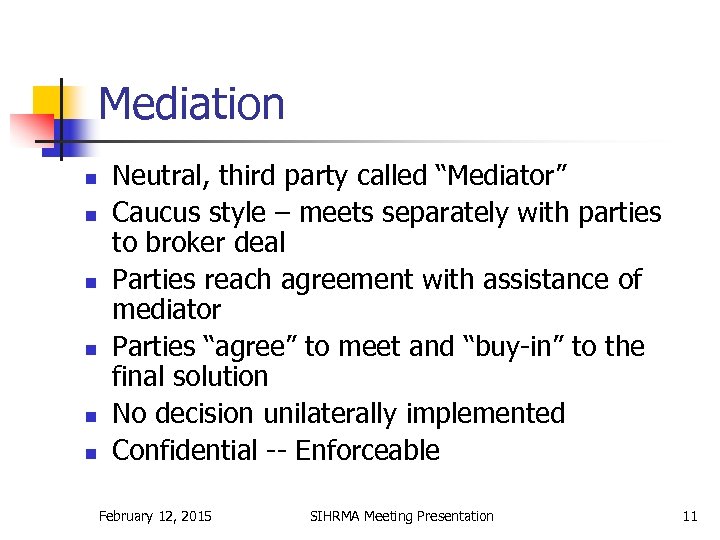 Mediation

- Neutral, third party called “Mediator”
- Caucus style – meets separately with parties to broker deal
- Parties reach agreement with assistance of mediator
- Parties “agree” to meet and “buy-in” to the final solution
- No decision unilaterally implemented
- Confidential -- Enforceable

February 12, 2015 SIHRMA Meeting Presentation 11